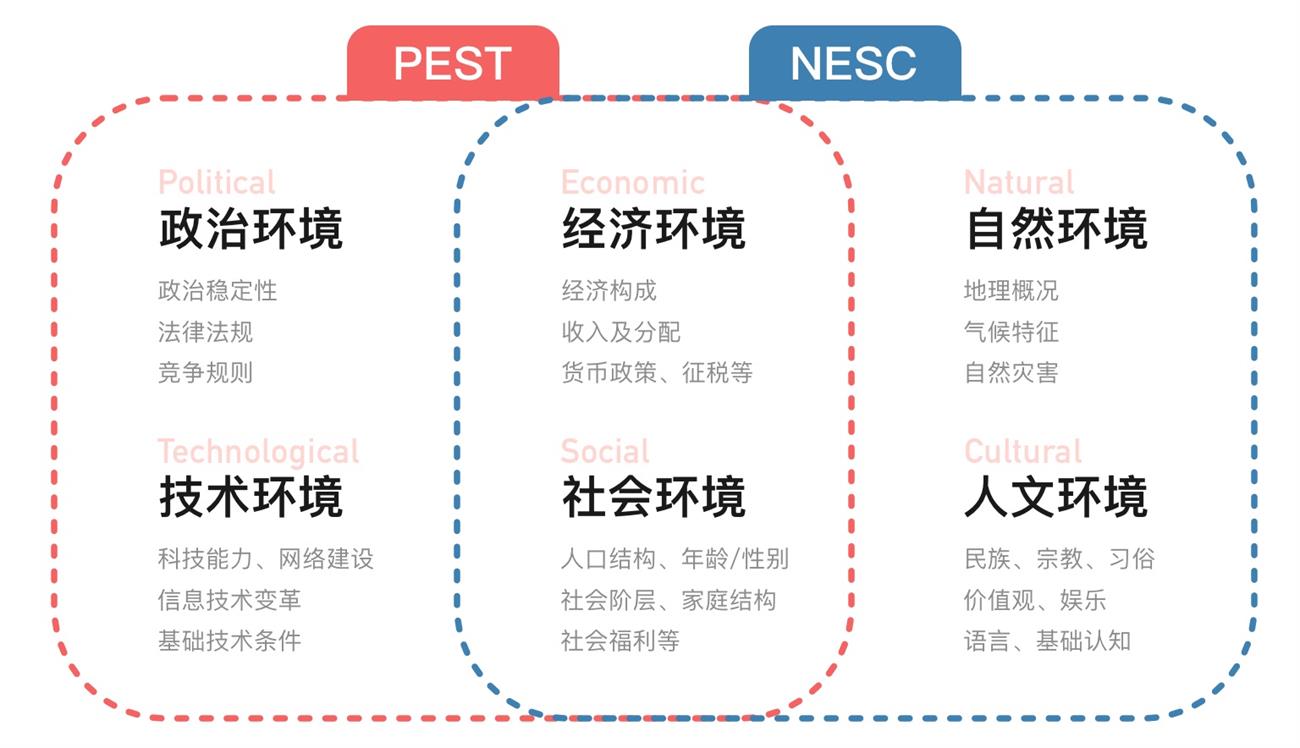 PEST

NESC

Political
政治环境
政治稳定性
法律法规
竞争规则

Technological
技术环境
科技能力、网络建设
信息技术变革
基础技术条件

Economic
经济环境
经济构成
收入及分配
货币政策、征税等

Social
社会环境
人口结构、年龄/性别
社会阶层、家庭结构
社会福利等

Natural
自然环境
地理概况
气候特征
自然灾害

Cultural
人文环境
民族、宗教、习俗
价值观、娱乐
语言、基础认知